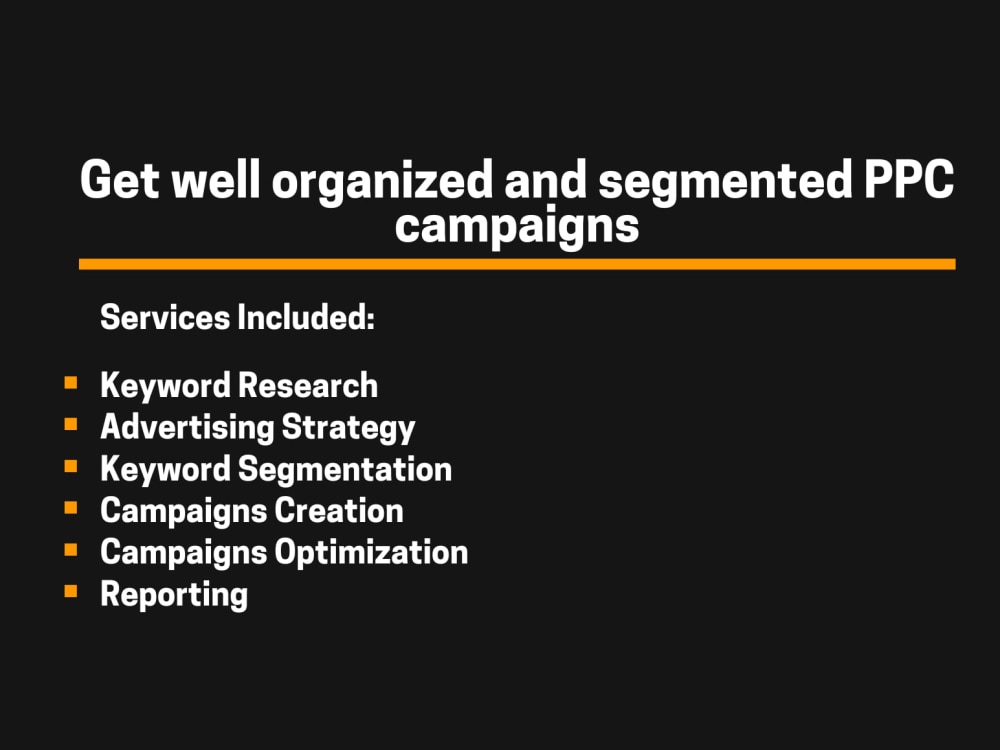 Get well organized and segmented PPC campaigns

Services Included:

• Keyword Research
• Advertising Strategy
• Keyword Segmentation
• Campaigns Creation
• Campaigns Optimization
• Reporting